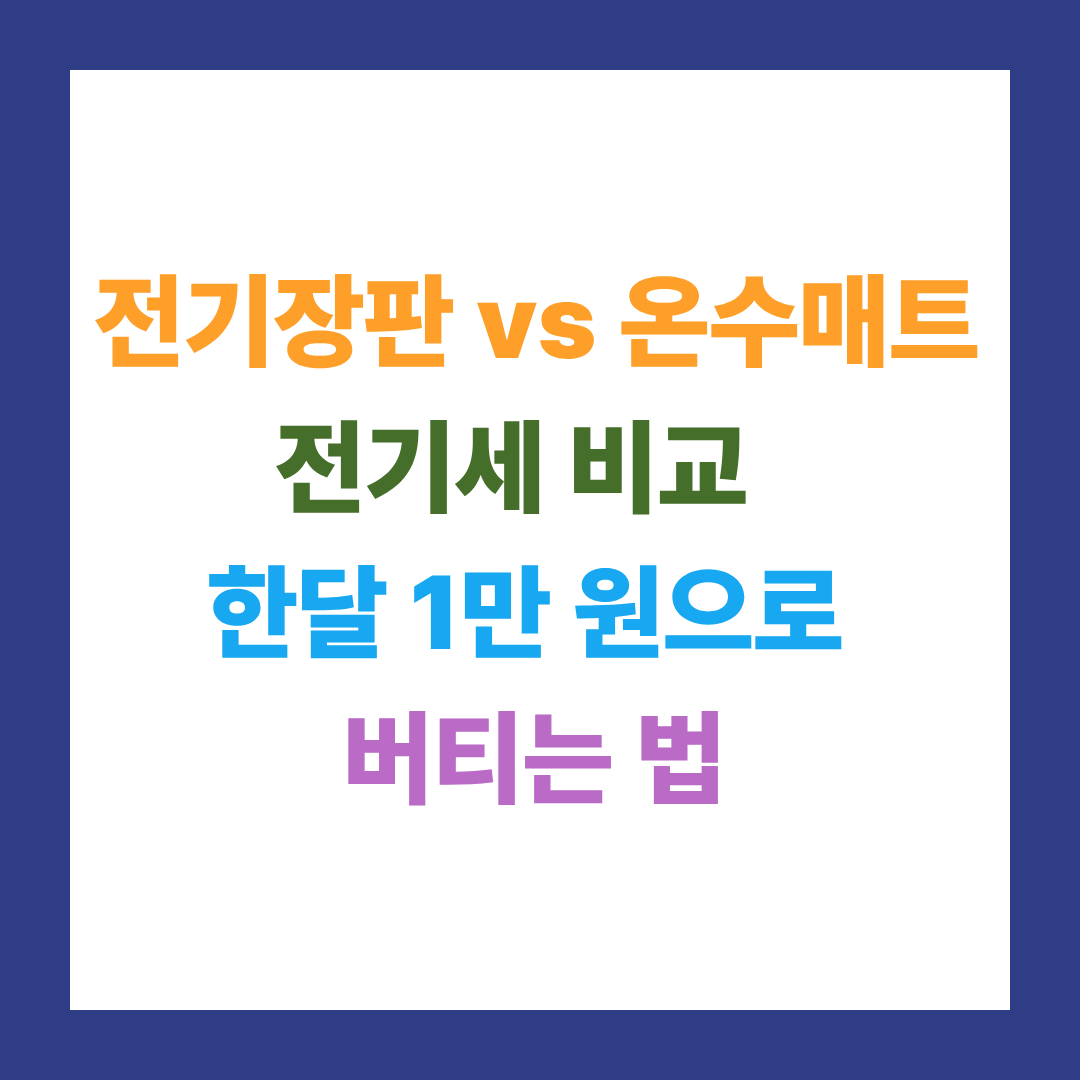 전기장판 vs 온수매트
전기세 비교
한달 1만 원으로
버티는 법